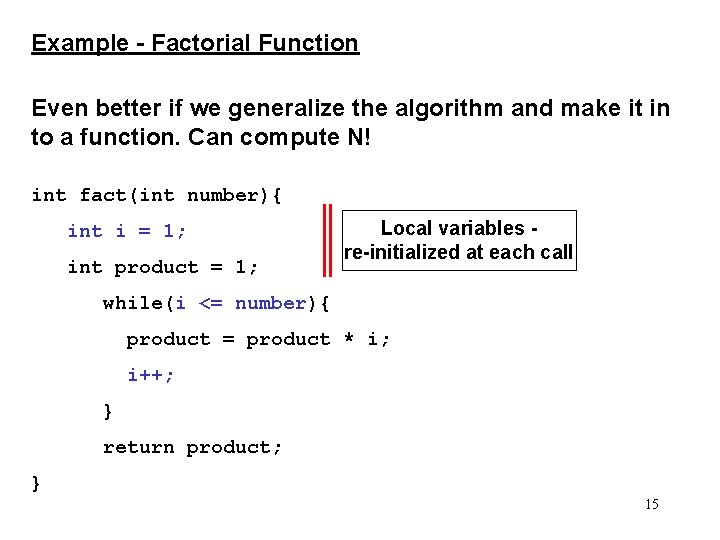 Example - Factorial Function

Even better if we generalize the algorithm and make it in to a function. Can compute N!

int fact(int number){
int i = 1;
int product = 1;
while(i <= number){
product = product * i;
i++;
}
return product;
}

Local variables - re-initialized at each call

15